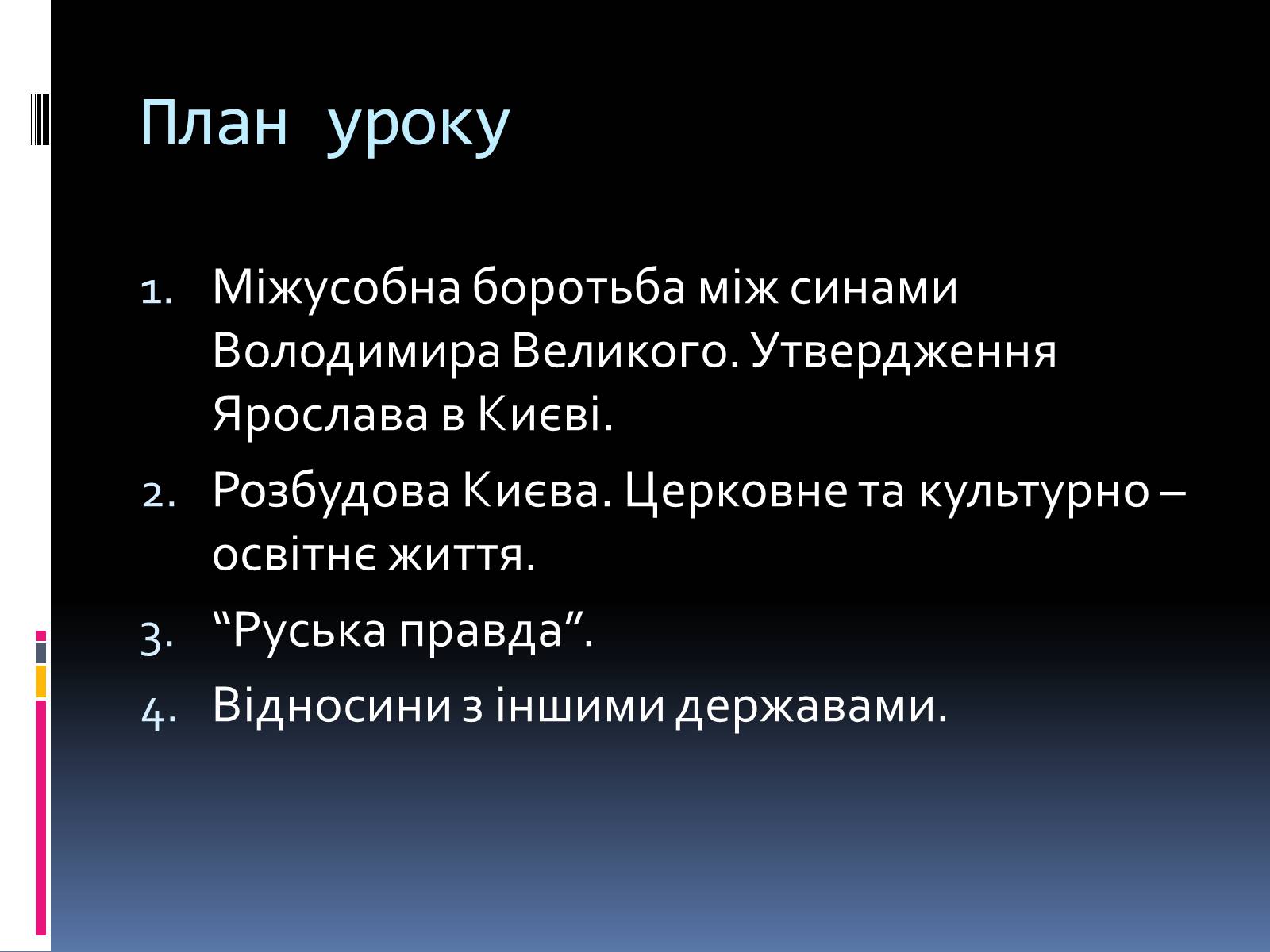 План уроку

1. Міжусобна боротьба між синами Володимира Великого. Утвердження Ярослава в Києві.
2. Розбудова Києва. Церковне та культурно – освітнє життя.
3. “Руська правда”.
4. Відносини з іншими державами.